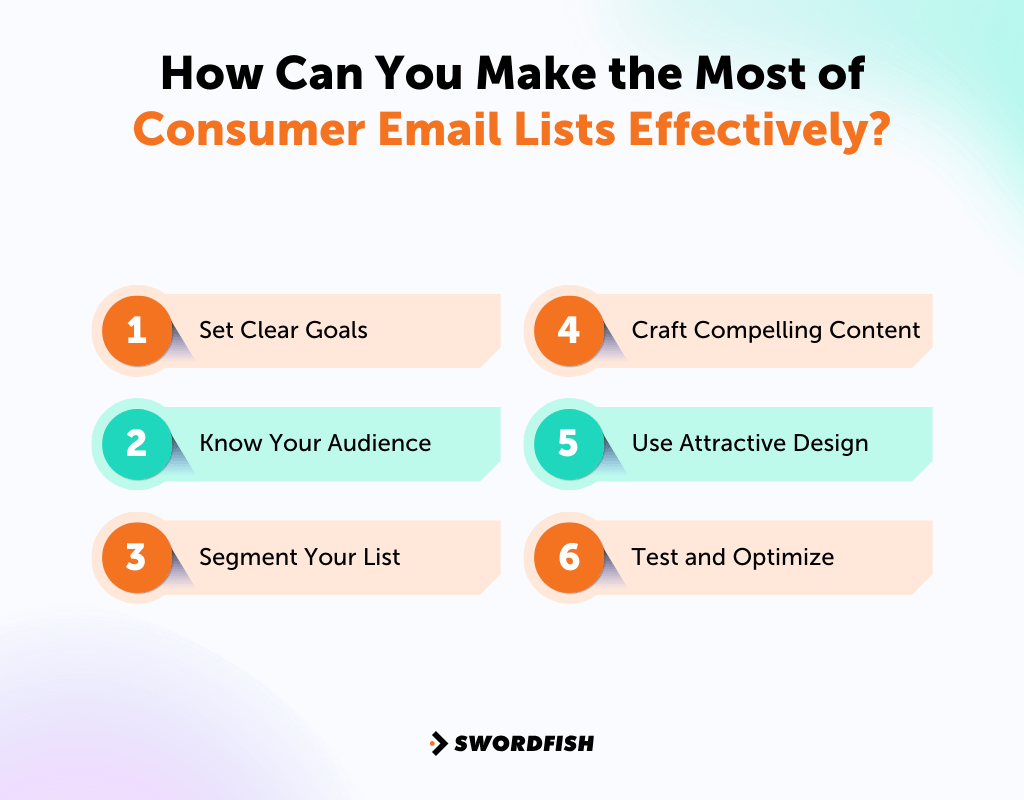 How Can You Make the Most of Consumer Email Lists Effectively?

1 Set Clear Goals

2 Know Your Audience

3 Segment Your List

4 Craft Compelling Content

5 Use Attractive Design

6 Test and Optimize

SWORDFISH